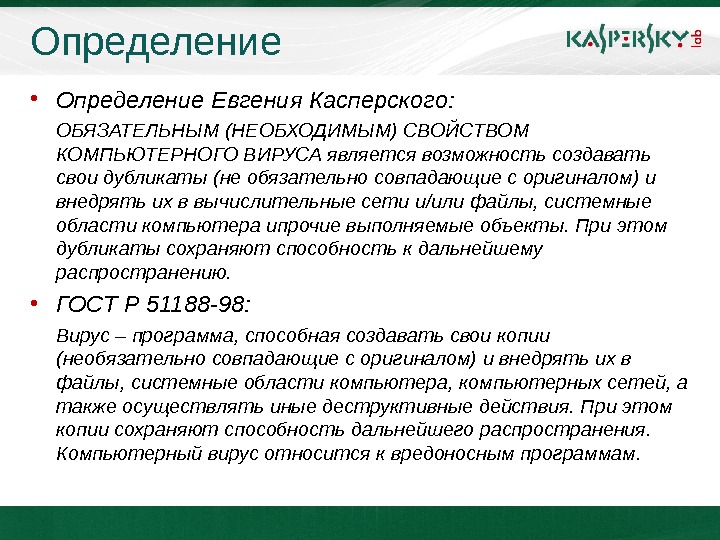 Определение

KASPERSKY lab

• Определение Евгения Касперского:

ОБЯЗАТЕЛЬНЫМ (НЕОБХОДИМЫМ) СВОЙСТВОМ КОМПЬЮТЕРНОГО ВИРУСА является возможность создавать свои дубликаты (не обязательно совпадающие с оригиналом) и внедрять их в вычислительные сети и/или файлы, системные области компьютера ипрочие выполняемые объекты. При этом дубликаты сохраняют способность к дальнейшему распространению.

• ГОСТ Р 51188-98:

Вирус – программа, способная создавать свои копии (необязательно совпадающие с оригиналом) и внедрять их в файлы, системные области компьютера, компьютерных сетей, а также осуществлять иные деструктивные действия. При этом копии сохраняют способность дальнейшего распространения. Компьютерный вирус относится к вредоносным программам.